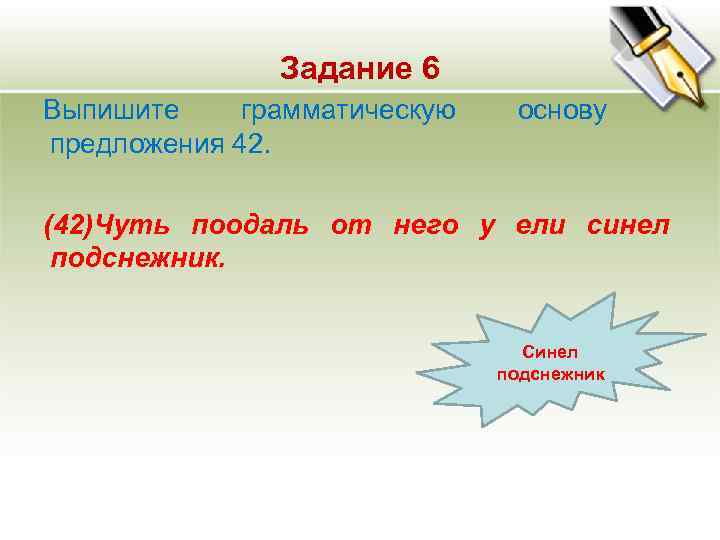 Задание 6

Выпишите грамматическую основу предложения 42.

(42)Чуть поодаль от него у ели синел подснежник.

Синел подснежник